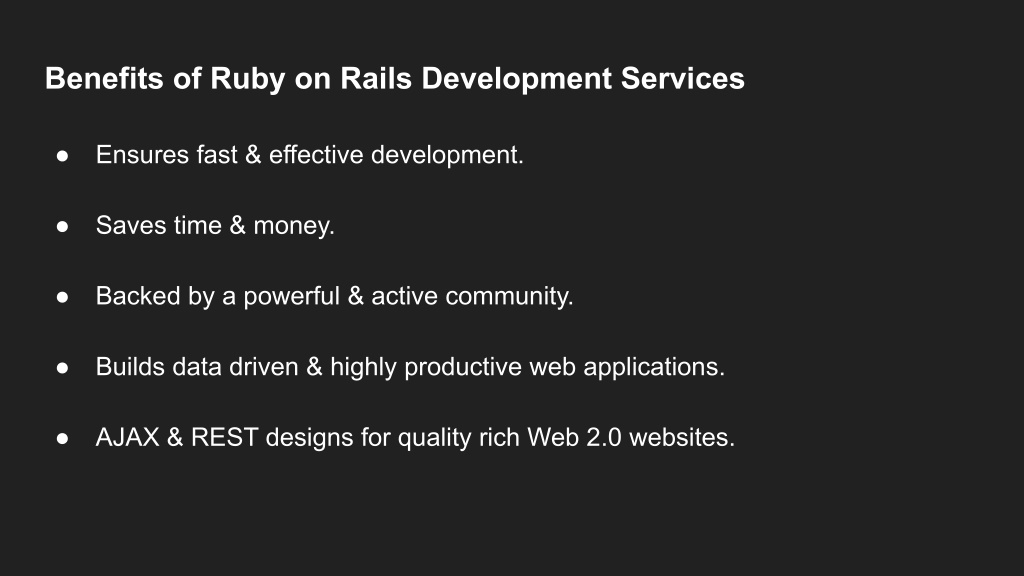 Benefits of Ruby on Rails Development Services

● Ensures fast & effective development.

● Saves time & money.

● Backed by a powerful & active community.

● Builds data driven & highly productive web applications.

● AJAX & REST designs for quality rich Web 2.0 websites.